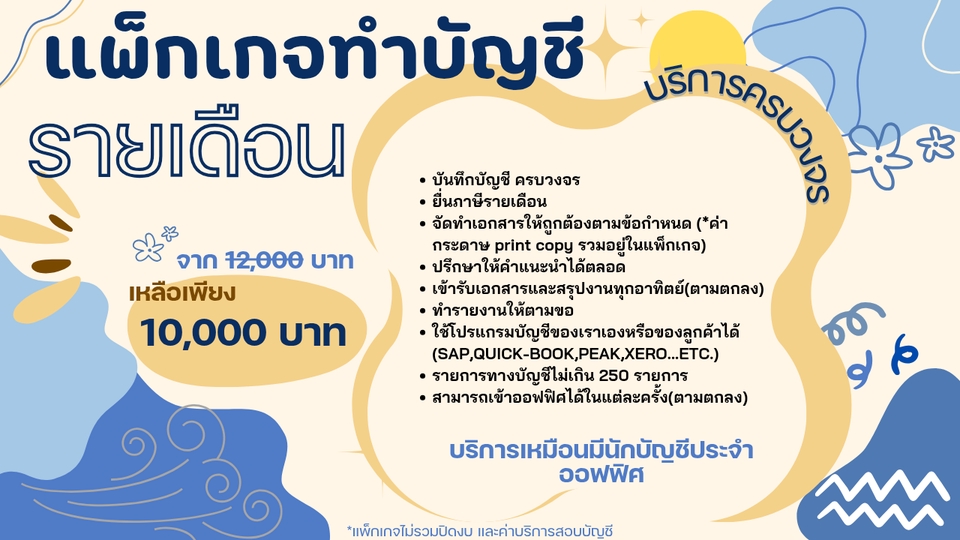 แพ็กเกจทำบัญชี
รายเดือน

บริการครบวงจร

จาก 12,000 บาท
เหลือเพียง
10,000 บาท

• บันทึกบัญชี ครบวงจร
• ยื่นภาษีรายเดือน
• จัดทำเอกสารให้ถูกต้องตามข้อกำหนด (*ค่ากระดาษ print copy รวมอยู่ในแพ็กเกจ)
• ปรึกษาให้คำแนะนำได้ตลอด
• เข้ารับเอกสารและสรุปงานทุกอาทิตย์(ตามตกลง)
• ทำรายงานให้ตามขอ
• ใช้โปรแกรมบัญชีของเราเองหรือของลูกค้าได้ (SAP,QUICK-BOOK,PEAK,XERO...ETC.)
• รายการทางบัญชีไม่เกิน 250 รายการ
• สามารถเข้าออฟฟิศได้ในแต่ละครั้ง(ตามตกลง)

บริการเหมือนมีนักบัญชีประจำออฟฟิศ

*แพ็กเกจไม่รวมปิดงบ และค่าบริการสอบบัญชี